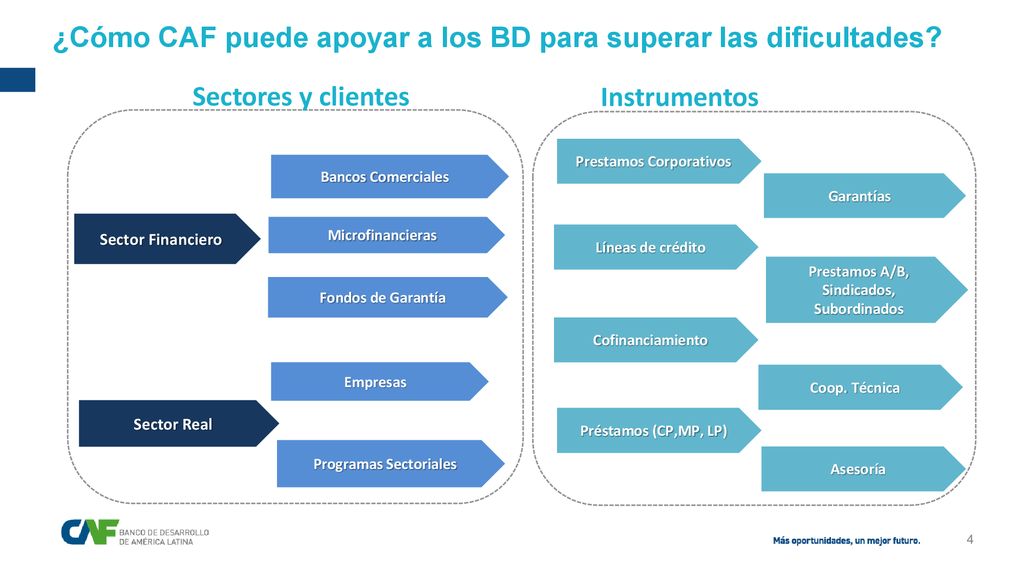 ¿Cómo CAF puede apoyar a los BD para superar las dificultades?

Sectores y clientes

Sector Financiero

Bancos Comerciales

Microfinancieras

Fondos de Garantía

Sector Real

Empresas

Programas Sectoriales

Instrumentos

Prestamos Corporativos

Garantías

Líneas de crédito

Prestamos A/B, Sindicados, Subordinados

Cofinanciamiento

Coop. Técnica

Préstamos (CP,MP, LP)

Asesoría

CAF BANCO DE DESARROLLO DE AMÉRICA LATINA

Más oportunidades, un mejor futuro.

4